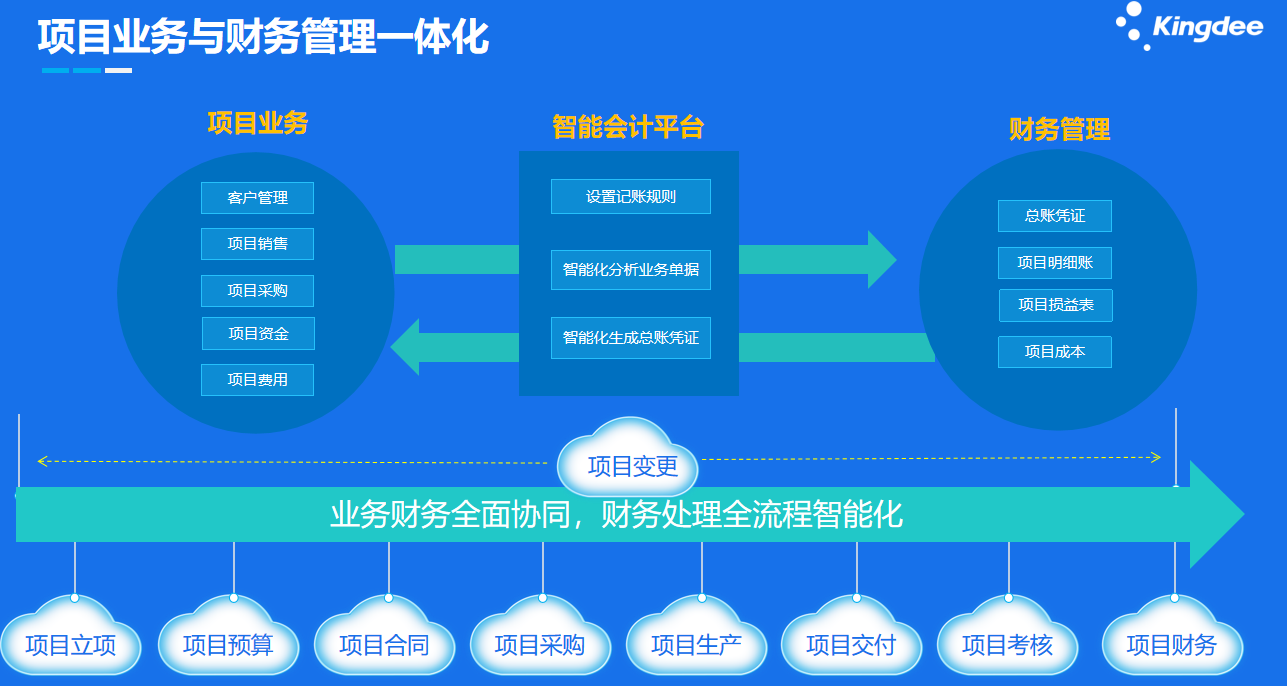 项目业务与财务管理一体化

Kingdee

项目业务

客户管理
项目销售
项目采购
项目资金
项目费用

智能会计平台

设置记账规则
智能化分析业务单据
智能化生成总账凭证

财务管理

总账凭证
项目明细账
项目损益表
项目成本

项目变更

业务财务全面协同，财务处理全流程智能化

项目立项
项目预算
项目合同
项目采购
项目生产
项目交付
项目考核
项目财务